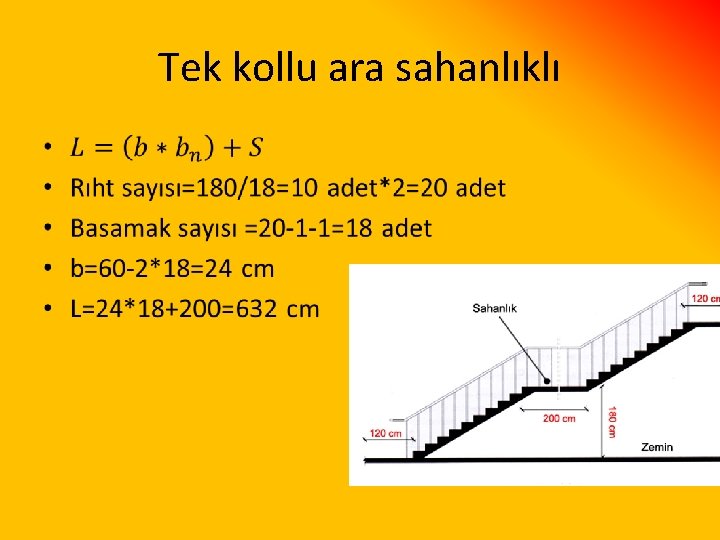 Tek kollu ara sahanlıklı

• $L = (b * b_n) + S$
• Rıht sayısı=180/18=10 adet*2=20 adet
• Basamak sayısı =20-1-1=18 adet
• b=60-2*18=24 cm
• L=24*18+200=632 cm

Sahanlık
120 cm
200 cm
180 cm
120 cm
Zemin